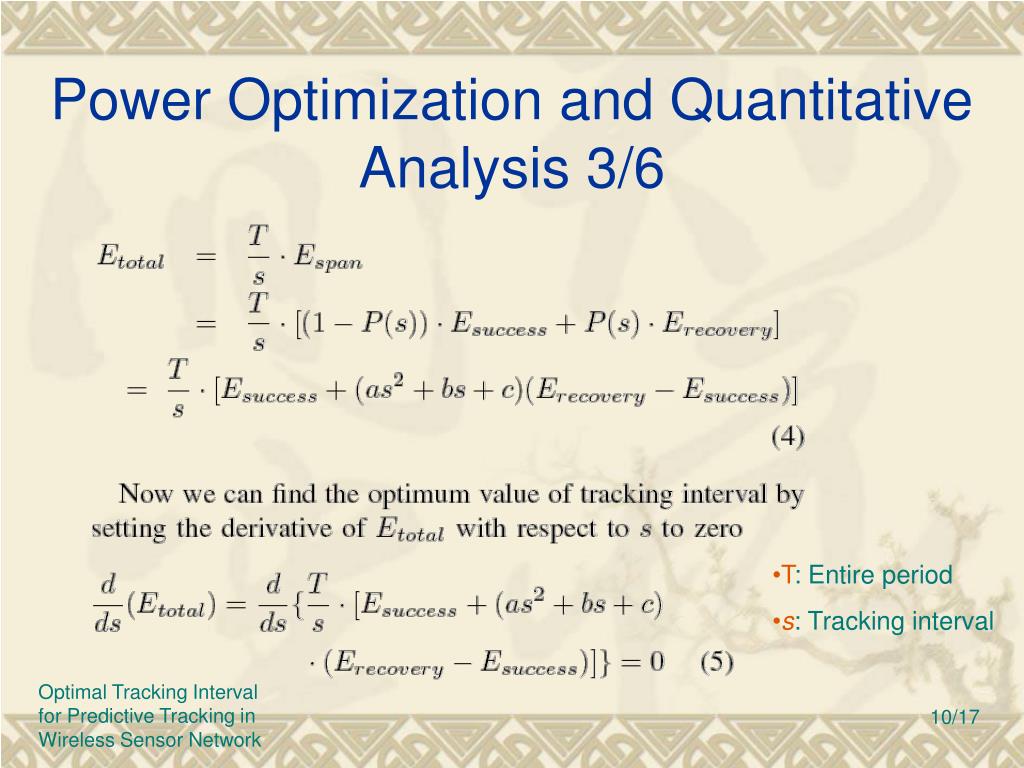 Power Optimization and Quantitative Analysis 3/6

$E_{total} = \frac{T}{s} \cdot E_{span}$

$= \frac{T}{s} \cdot [(1 - P(s)) \cdot E_{success} + P(s) \cdot E_{recovery}]$

$= \frac{T}{s} \cdot [E_{success} + (as^2 + bs + c)(E_{recovery} - E_{success})]$

(4)

Now we can find the optimum value of tracking interval by setting the derivative of $E_{total}$ with respect to $s$ to zero

$\frac{d}{ds}(E_{total}) = \frac{d}{ds}\{\frac{T}{s} \cdot [E_{success} + (as^2 + bs + c)$

$\cdot (E_{recovery} - E_{success})]\} = 0$ (5)

•T: Entire period

•s: Tracking interval

Optimal Tracking Interval for Predictive Tracking in Wireless Sensor Network

10/17